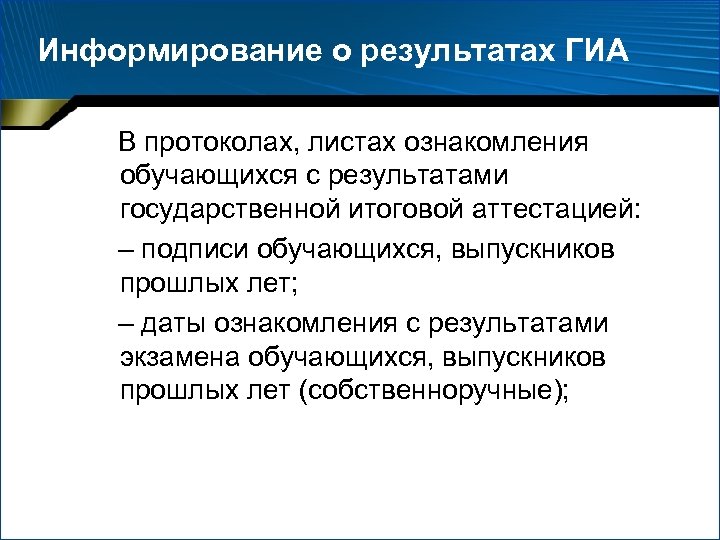 Информирование о результатах ГИА

В протоколах, листах ознакомления обучающихся с результатами государственной итоговой аттестацией:

– подписи обучающихся, выпускников прошлых лет;

– даты ознакомления с результатами экзамена обучающихся, выпускников прошлых лет (собственноручные);